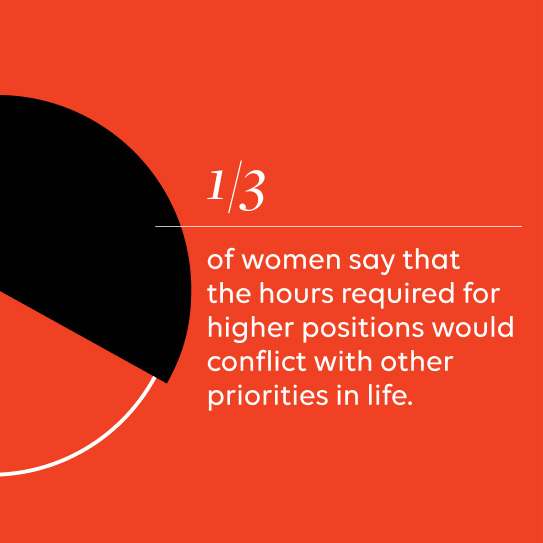 1/3

of women say that the hours required for higher positions would conflict with other priorities in life.